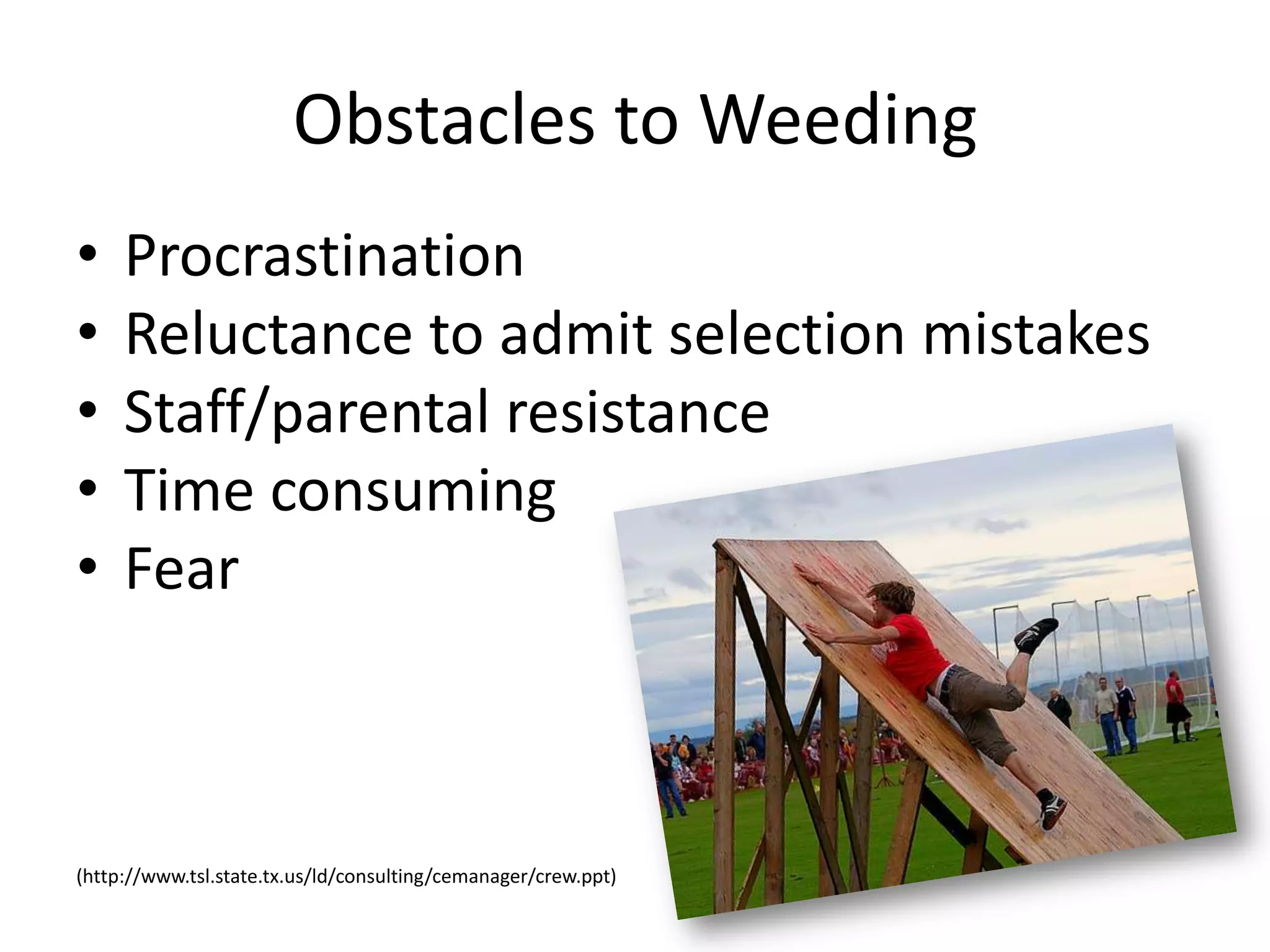 Obstacles to Weeding

• Procrastination
• Reluctance to admit selection mistakes
• Staff/parental resistance
• Time consuming
• Fear

(http://www.tsl.state.tx.us/ld/consulting/cemanager/crew.ppt)